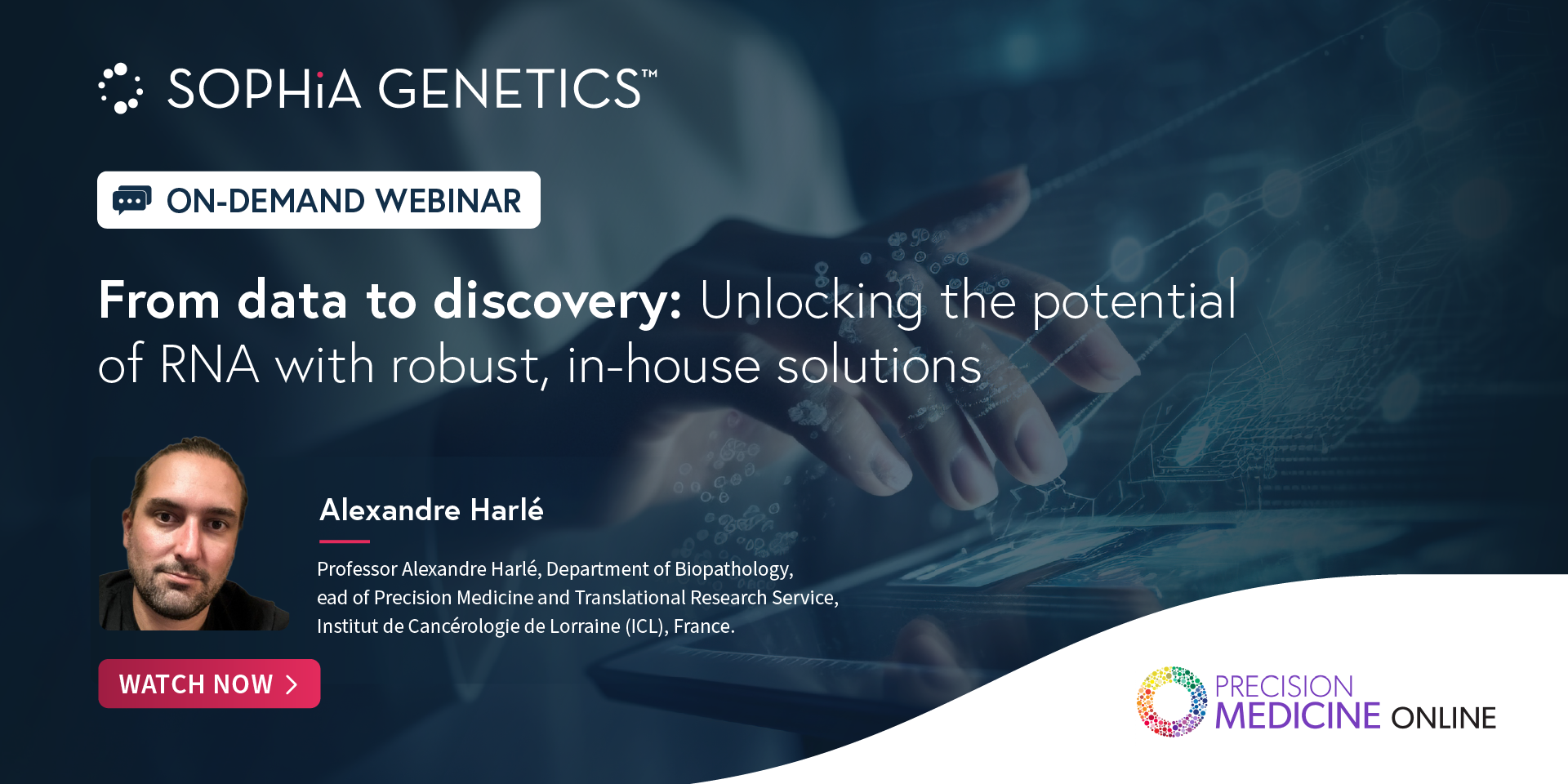 SOPHiA GENETICS™

ON-DEMAND WEBINAR

From data to discovery: Unlocking the potential of RNA with robust, in-house solutions

Alexandre Harlé

Professor Alexandre Harlé, Department of Biopathology, ead of Precision Medicine and Translational Research Service, Institut de Cancérologie de Lorraine (ICL), France.

WATCH NOW >

PRECISION MEDICINE ONLINE